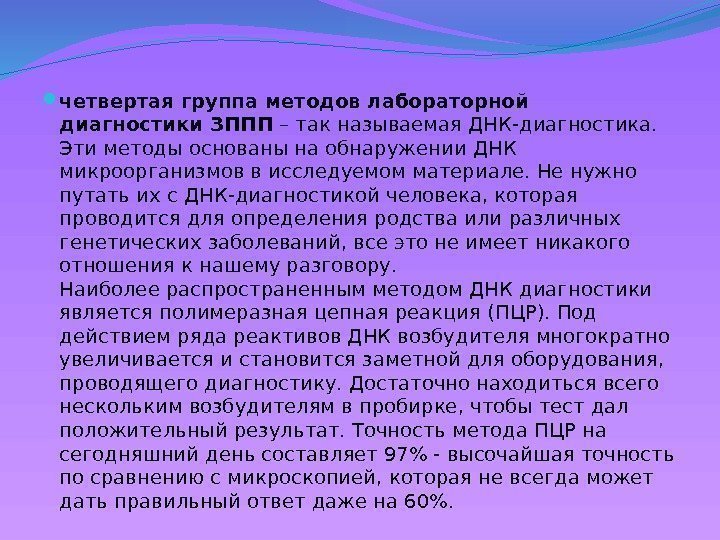 четвертая группа методов лабораторной диагностики ЗППП – так называемая ДНК-диагностика. Эти методы основаны на обнаружении ДНК микроорганизмов в исследуемом материале. Не нужно путать их с ДНК-диагностикой человека, которая проводится для определения родства или различных генетических заболеваний, все это не имеет никакого отношения к нашему разговору.
Наиболее распространенным методом ДНК диагностики является полимеразная цепная реакция (ПЦР). Под действием ряда реактивов ДНК возбудителя многократно увеличивается и становится заметной для оборудования, проводящего диагностику. Достаточно находиться всего нескольким возбудителям в пробирке, чтобы тест дал положительный результат. Точность метода ПЦР на сегодняшний день составляет 97% - высочайшая точность по сравнению с микроскопией, которая не всегда может дать правильный ответ даже на 60%.